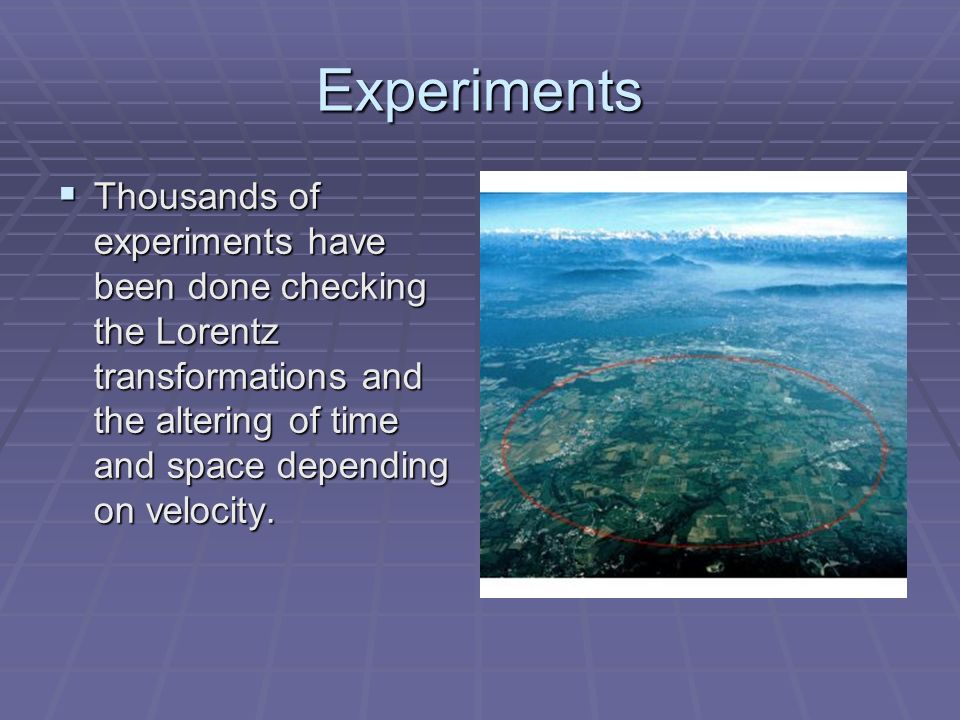 Experiments

▪ Thousands of experiments have been done checking the Lorentz transformations and the altering of time and space depending on velocity.